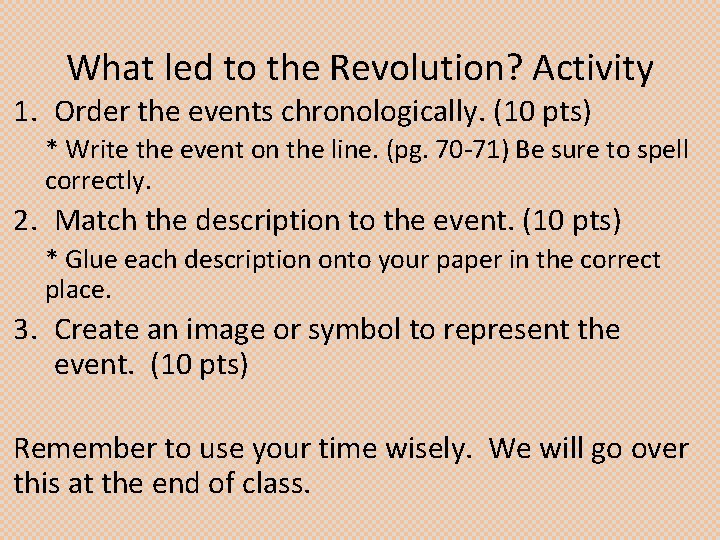 What led to the Revolution? Activity

1. Order the events chronologically. (10 pts)

* Write the event on the line. (pg. 70-71) Be sure to spell correctly.

2. Match the description to the event. (10 pts)

* Glue each description onto your paper in the correct place.

3. Create an image or symbol to represent the event. (10 pts)

Remember to use your time wisely. We will go over this at the end of class.